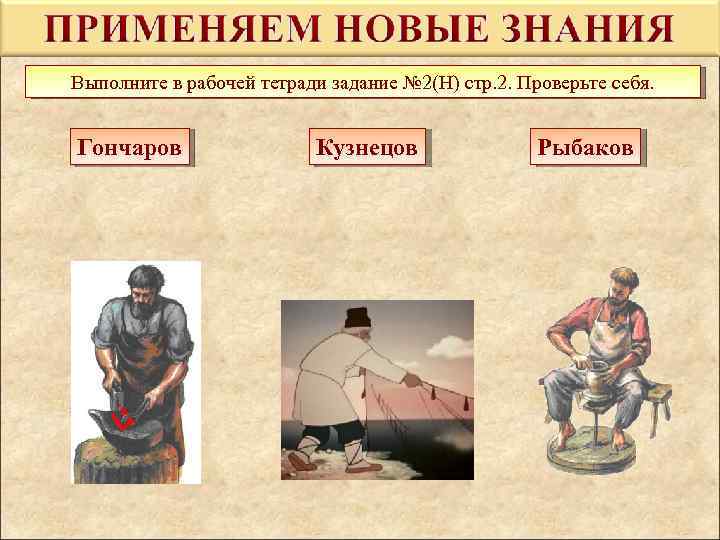 ПРИМЕНЯЕМ НОВЫЕ ЗНАНИЯ

Выполните в рабочей тетради задание №2(Н) стр.2. Проверьте себя.

Гончаров

Кузнецов

Рыбаков